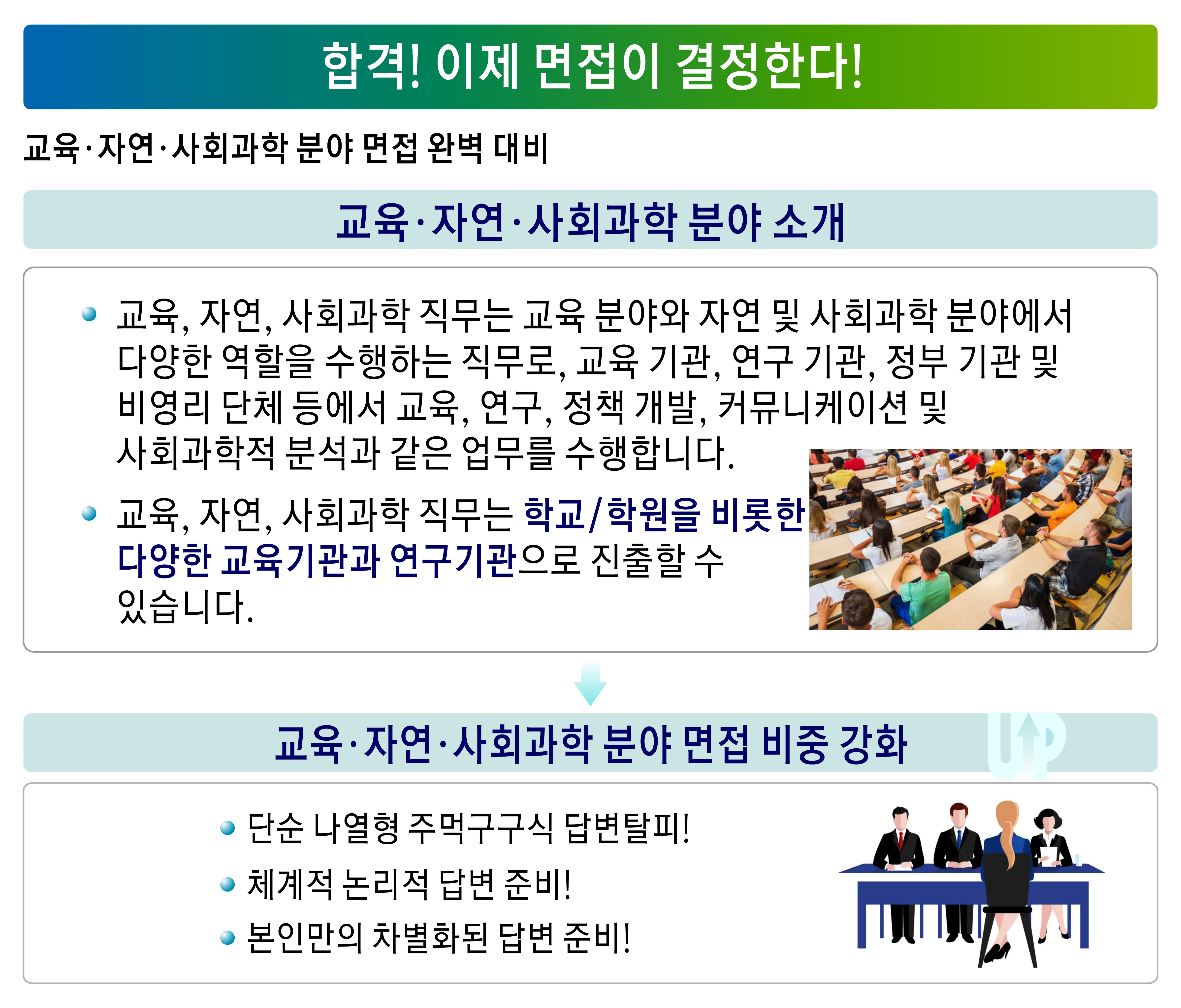 합격! 이제 면접이 결정한다!

교육·자연·사회과학 분야 면접 완벽 대비

교육·자연·사회과학 분야 소개

• 교육, 자연, 사회과학 직무는 교육 분야와 자연 및 사회과학 분야에서 다양한 역할을 수행하는 직무로, 교육 기관, 연구 기관, 정부 기관 및 비영리 단체 등에서 교육, 연구, 정책 개발, 커뮤니케이션 및 사회과학적 분석과 같은 업무를 수행합니다.

• 교육, 자연, 사회과학 직무는 학교/학원을 비롯한 다양한 교육기관과 연구기관으로 진출할 수 있습니다.

교육·자연·사회과학 분야 면접 비중 강화

UP

• 단순 나열형 주먹구구식 답변탈피!

• 체계적 논리적 답변 준비!

• 본인만의 차별화된 답변 준비!